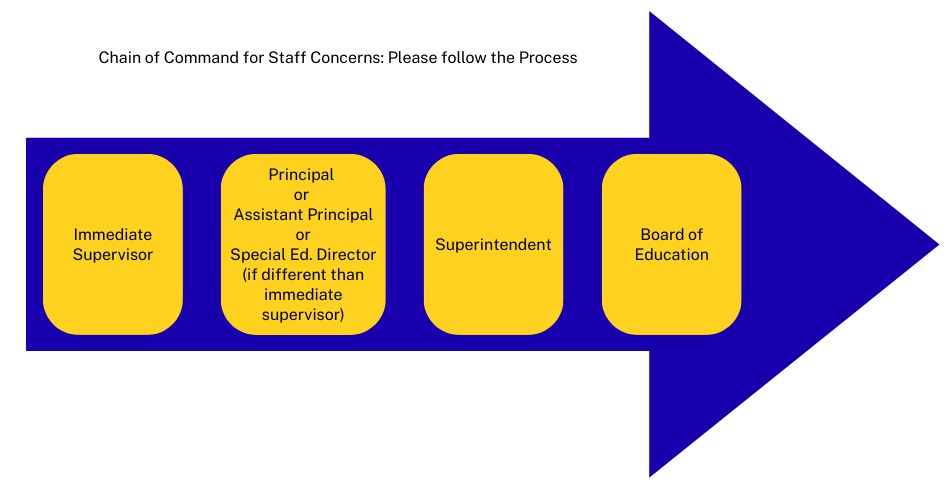 Chain of Command for Staff Concerns: Please follow the Process

Immediate Supervisor

Principal
or
Assistant Principal
or
Special Ed. Director (if different than immediate supervisor)

Superintendent

Board of Education